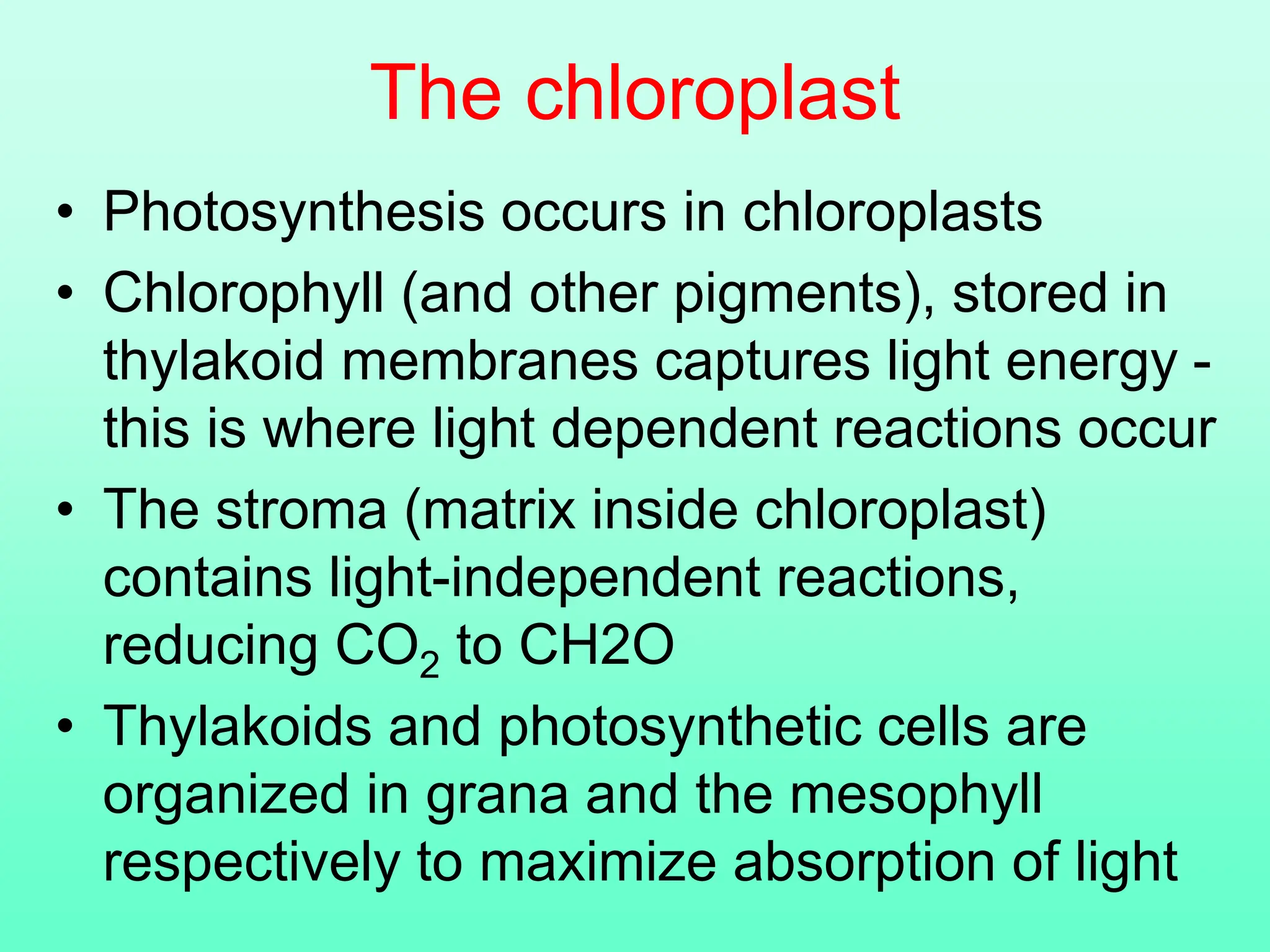 The chloroplast

• Photosynthesis occurs in chloroplasts

• Chlorophyll (and other pigments), stored in thylakoid membranes captures light energy - this is where light dependent reactions occur

• The stroma (matrix inside chloroplast) contains light-independent reactions, reducing $CO_2$ to CH2O

• Thylakoids and photosynthetic cells are organized in grana and the mesophyll respectively to maximize absorption of light